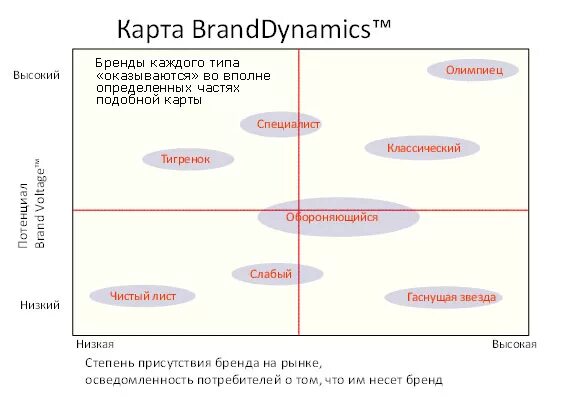 Карта BrandDynamics™

Высокий

Потенциал Brand Voltage™

Низкий

Бренды каждого типа «оказываются» во вполне определенных частях подобной карты

Олимпиец

Специалист

Классический

Тигренок

Обороняющийся

Слабый

Чистый лист

Гаснущая звезда

Низкая

Высокая

Степень присутствия бренда на рынке, осведомленность потребителей о том, что им несет бренд